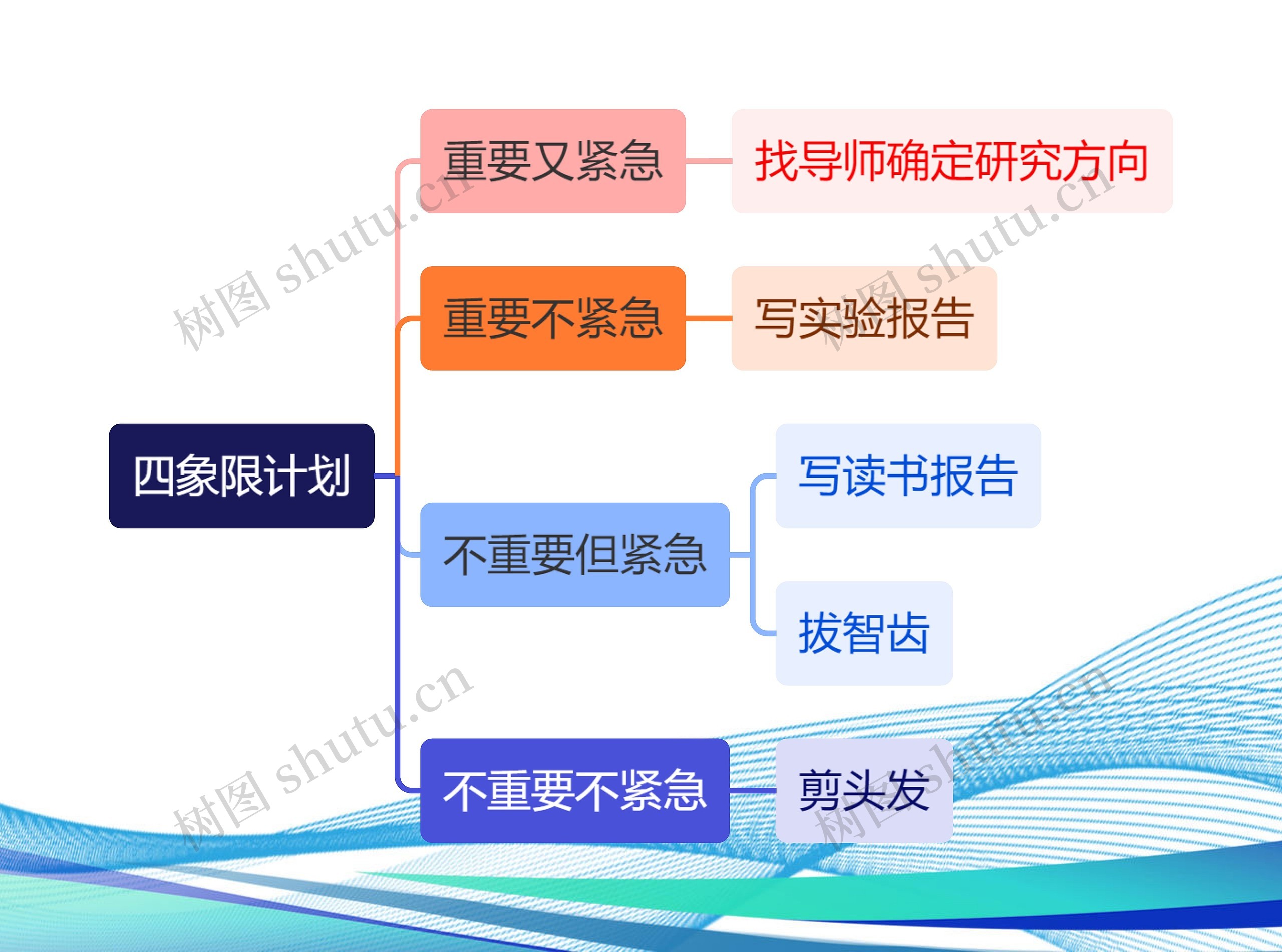 四象限计划

重要又紧急

找导师确定研究方向

重要不紧急

写实验报告

不重要但紧急

写读书报告

拔智齿

不重要不紧急

剪头发

树图 shutu.cn
树图 shutu.cn
树图 shutu.cn
树图 shutu.cn